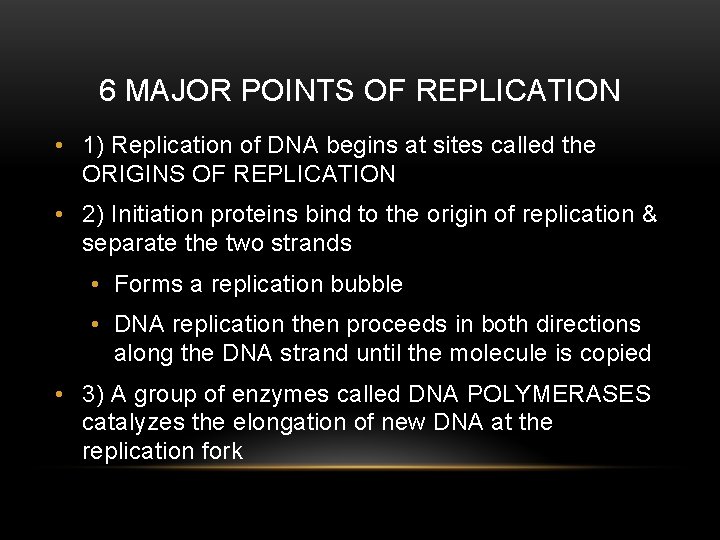 6 MAJOR POINTS OF REPLICATION

• 1) Replication of DNA begins at sites called the ORIGINS OF REPLICATION

• 2) Initiation proteins bind to the origin of replication & separate the two strands

• Forms a replication bubble

• DNA replication then proceeds in both directions along the DNA strand until the molecule is copied

• 3) A group of enzymes called DNA POLYMERASES catalyzes the elongation of new DNA at the replication fork